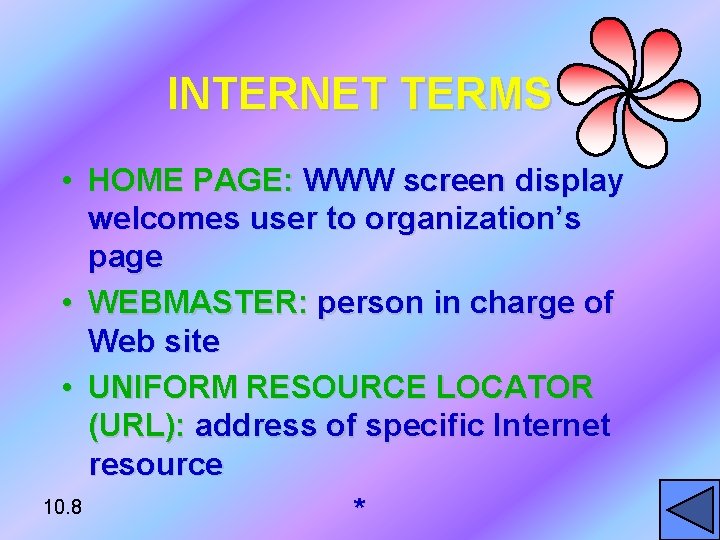 INTERNET TERMS

• HOME PAGE: WWW screen display welcomes user to organization's page

• WEBMASTER: person in charge of Web site

• UNIFORM RESOURCE LOCATOR (URL): address of specific Internet resource

10.8

*